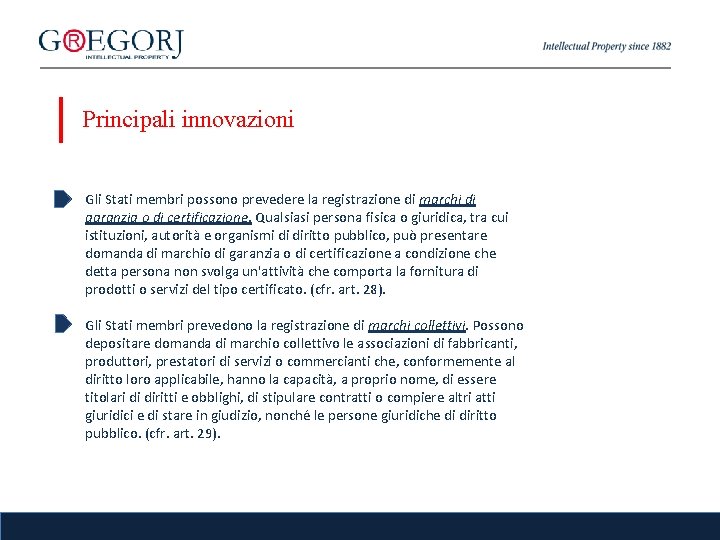 G®EGORJ
INTELLECTUAL PROPERTY

Intellectual Property since 1882

Principali innovazioni

Gli Stati membri possono prevedere la registrazione di marchi di garanzia o di certificazione. Qualsiasi persona fisica o giuridica, tra cui istituzioni, autorità e organismi di diritto pubblico, può presentare domanda di marchio di garanzia o di certificazione a condizione che detta persona non svolga un'attività che comporta la fornitura di prodotti o servizi del tipo certificato. (cfr. art. 28).

Gli Stati membri prevedono la registrazione di marchi collettivi. Possono depositare domanda di marchio collettivo le associazioni di fabbricanti, produttori, prestatori di servizi o commercianti che, conformemente al diritto loro applicabile, hanno la capacità, a proprio nome, di essere titolari di diritti e obblighi, di stipulare contratti o compiere altri atti giuridici e di stare in giudizio, nonché le persone giuridiche di diritto pubblico. (cfr. art. 29).